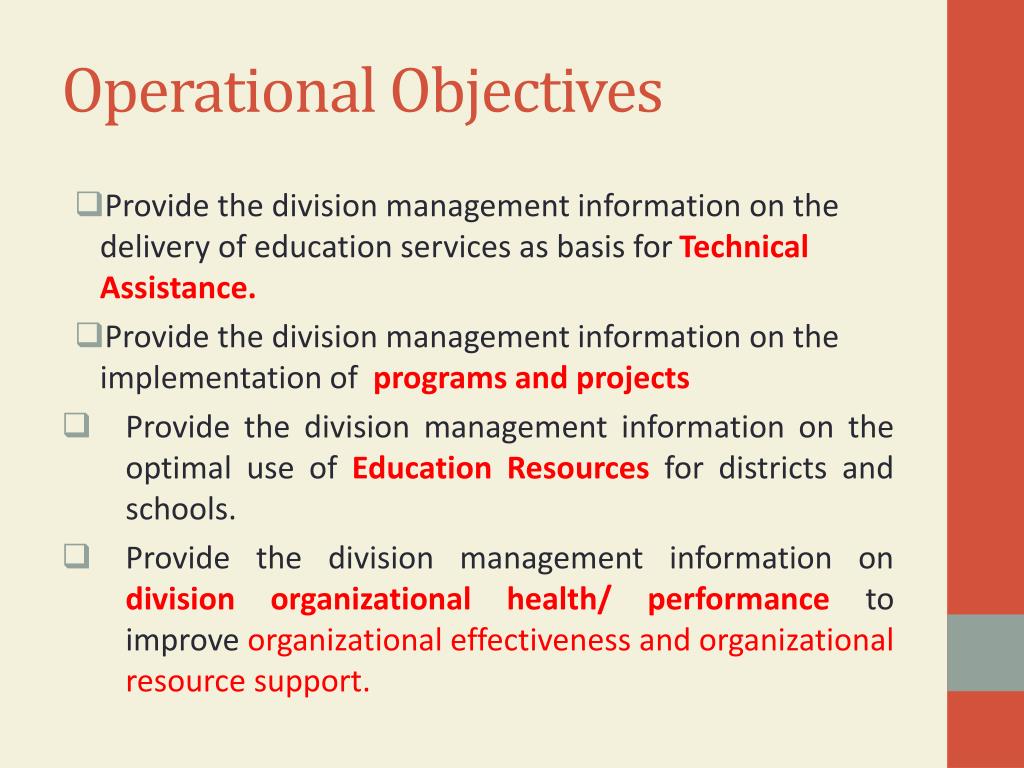 Operational Objectives

❑Provide the division management information on the delivery of education services as basis for Technical Assistance.

❑Provide the division management information on the implementation of programs and projects

❑ Provide the division management information on the optimal use of Education Resources for districts and schools.

❑ Provide the division management information on division organizational health/ performance to improve organizational effectiveness and organizational resource support.